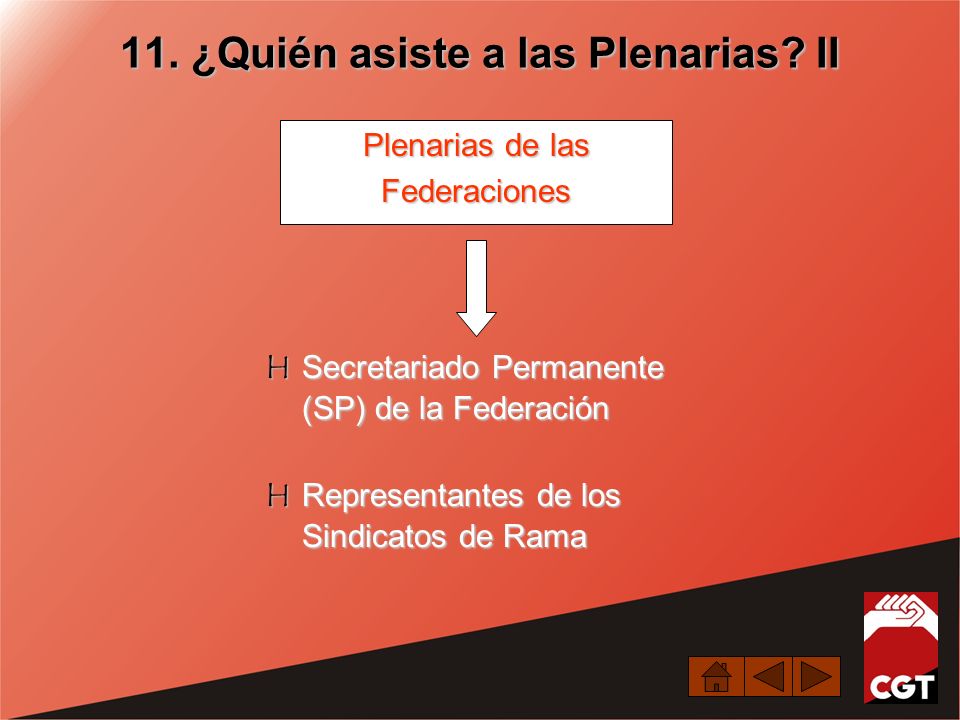 11. ¿Quién asiste a las Plenarias? II

Plenarias de las Federaciones

H Secretariado Permanente (SP) de la Federación

H Representantes de los Sindicatos de Rama

CGT